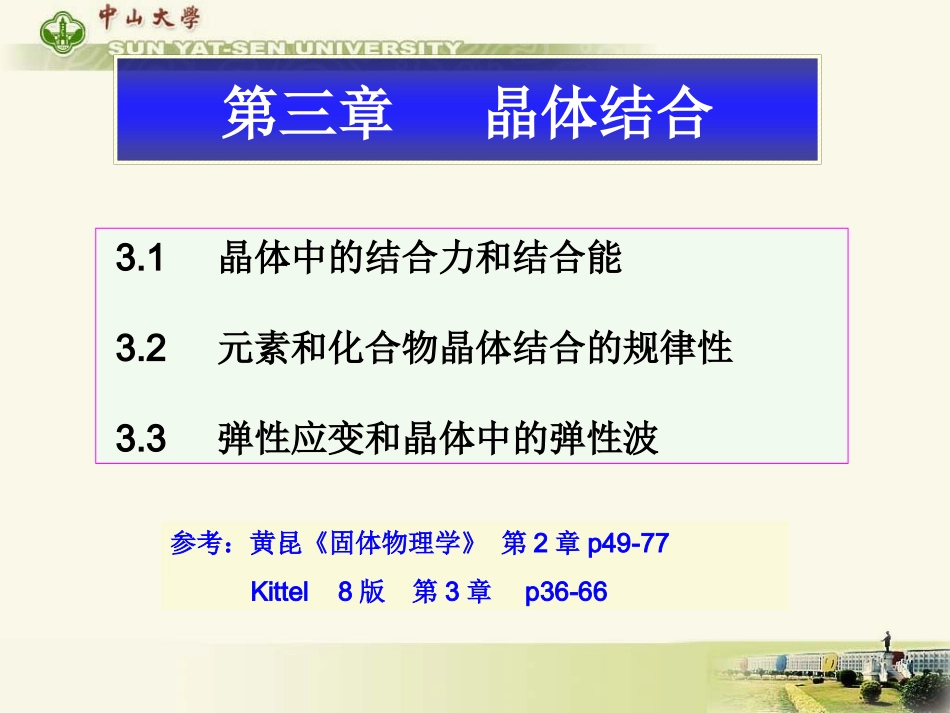 中山大學
SUN YAT-SEN UNIVERSITY

第三章　晶体结合

3.1　晶体中的结合力和结合能

3.2　元素和化合物晶体结合的规律性

3.3　弹性应变和晶体中的弹性波

参考：黄昆《固体物理学》 第 2 章 p49-77

Kittel　8 版　第 3 章　p36-66